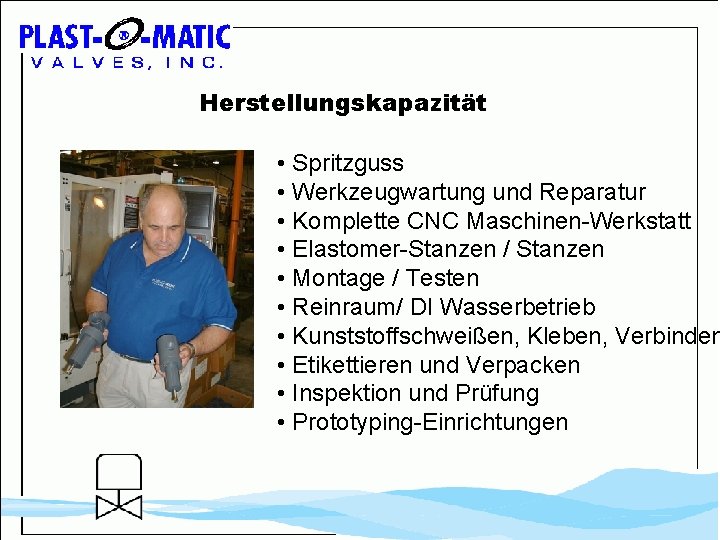 PLAST-O-MATIC
VALVES, INC.

Herstellungskapazität

• Spritzguss
• Werkzeugwartung und Reparatur
• Komplette CNC Maschinen-Werkstatt
• Elastomer-Stanzen / Stanzen
• Montage / Testen
• Reinraum/ DI Wasserbetrieb
• Kunststoffschweißen, Kleben, Verbinden
• Etikettieren und Verpacken
• Inspektion und Prüfung
• Prototyping-Einrichtungen